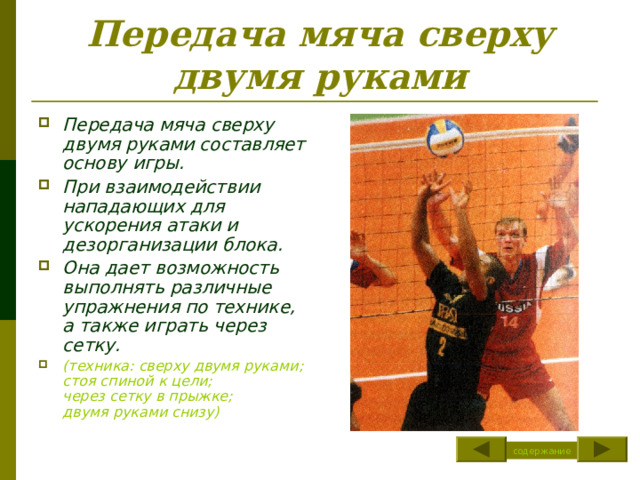 Передача мяча сверху двумя руками

Передача мяча сверху двумя руками составляет основу игры.

При взаимодействии нападающих для ускорения атаки и дезорганизации блока.

Она дает возможность выполнять различные упражнения по технике, а также играть через сетку.

(техника: сверху двумя руками; стоя спиной к цели; через сетку в прыжке; двумя руками снизу)

RUSSIA 14

2

содержание